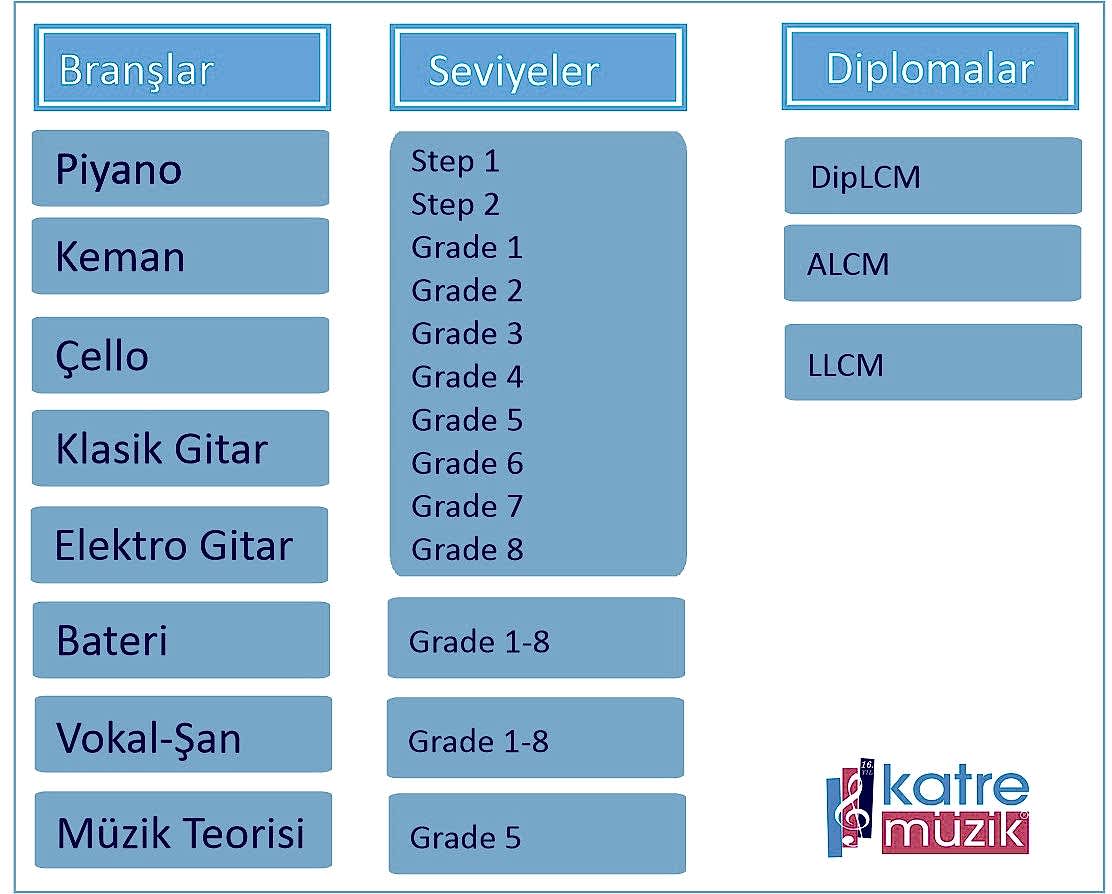 Branşlar

Piyano

Keman

Çello

Klasik Gitar

Elektro Gitar

Bateri

Vokal-Şan

Müzik Teorisi

Seviyeler

Step 1
Step 2
Grade 1
Grade 2
Grade 3
Grade 4
Grade 5
Grade 6
Grade 7
Grade 8

Grade 1-8

Grade 1-8

Grade 5

Diplomalar

DipLCM

ALCM

LLCM

16. YIL
katre
müzik